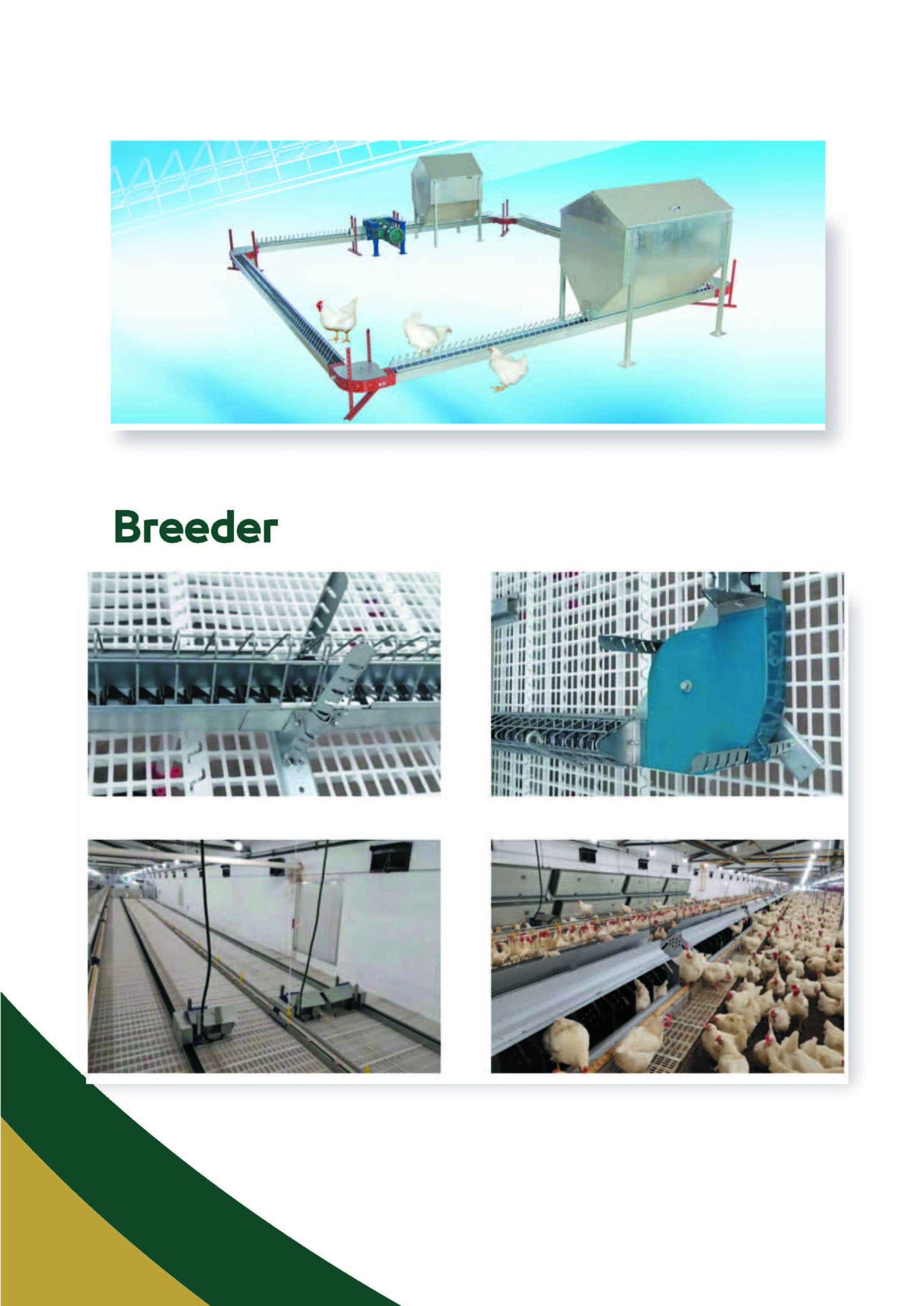 Breeder